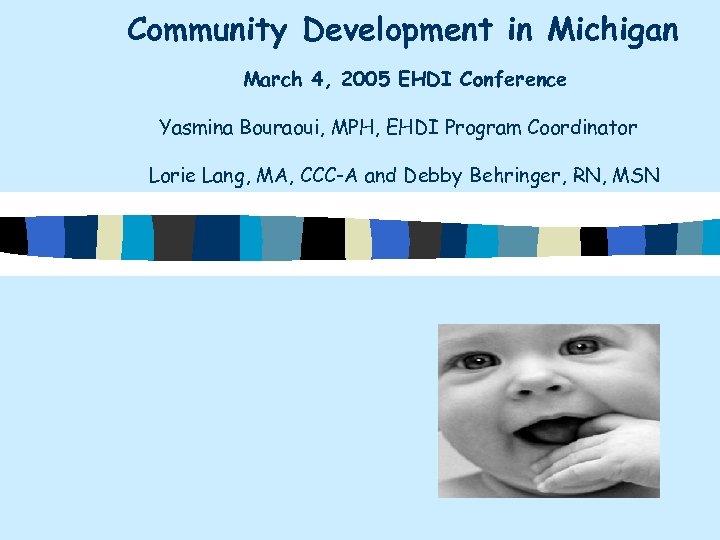 Community Development in Michigan

March 4, 2005 EHDI Conference

Yasmina Bouraoui, MPH, EHDI Program Coordinator

Lorie Lang, MA, CCC-A and Debby Behringer, RN, MSN